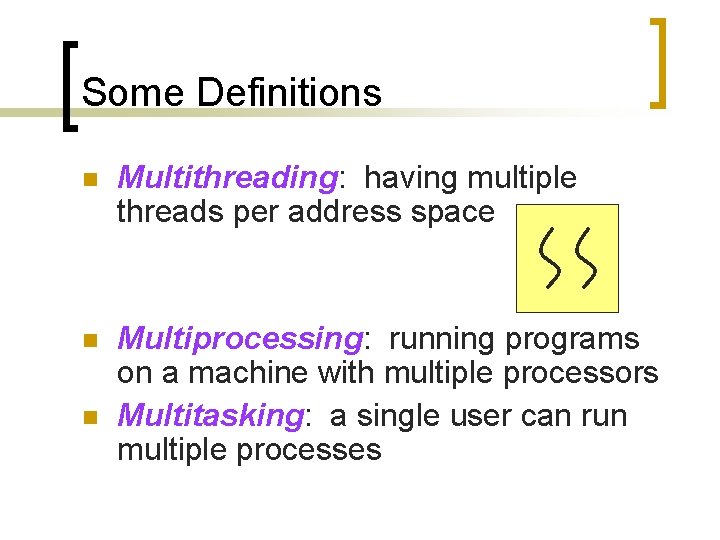 Some Definitions

Multithreading: having multiple threads per address space

Multiprocessing: running programs on a machine with multiple processors

Multitasking: a single user can run multiple processes